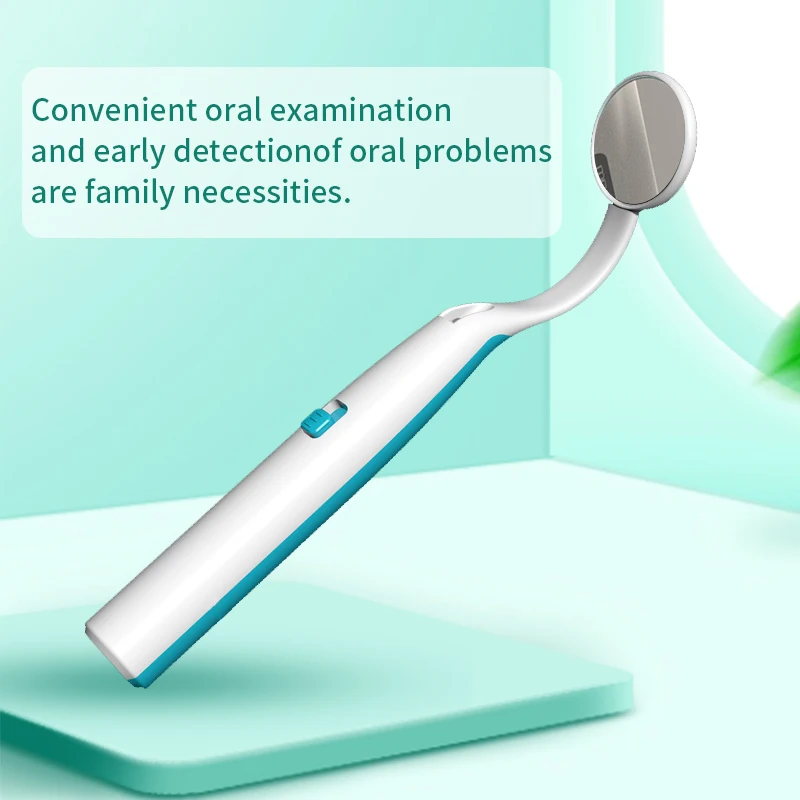 Convenient oral examination and early detectionof oral problems are family necessities.